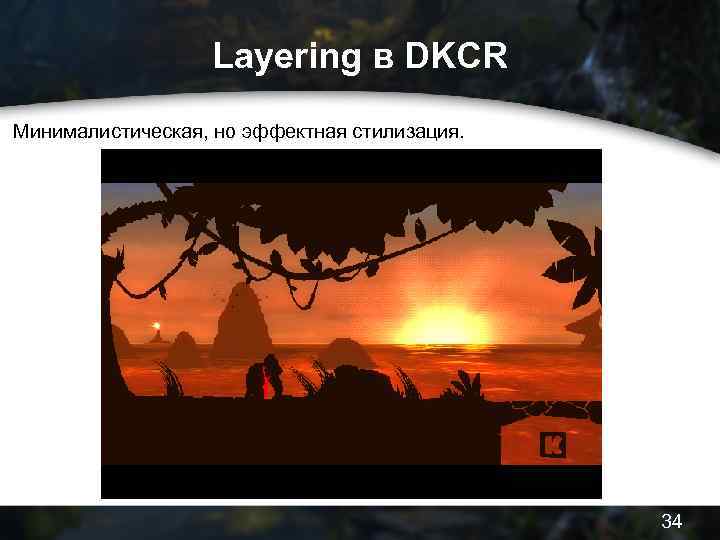 Layering в DKCR

Минималистическая, но эффектная стилизация.

K

34